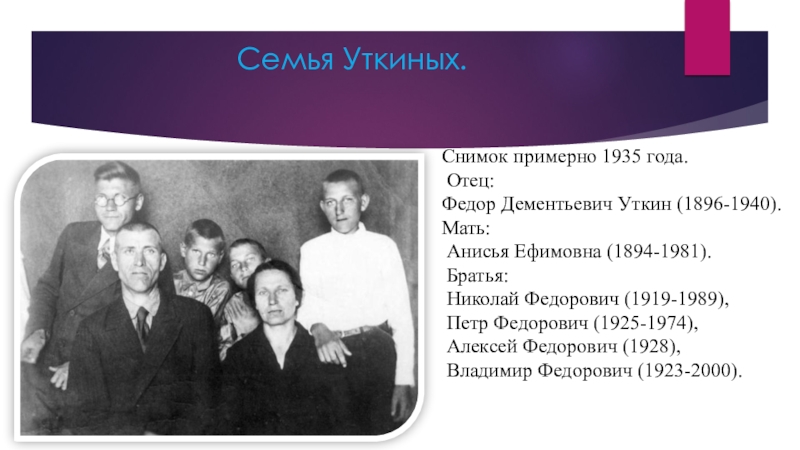 Семья Уткиных.

Снимок примерно 1935 года.
Отец:
Федор Дементьевич Уткин (1896-1940).
Мать:
Анисья Ефимовна (1894-1981).
Братья:
Николай Федорович (1919-1989),
Петр Федорович (1925-1974),
Алексей Федорович (1928),
Владимир Федорович (1923-2000).